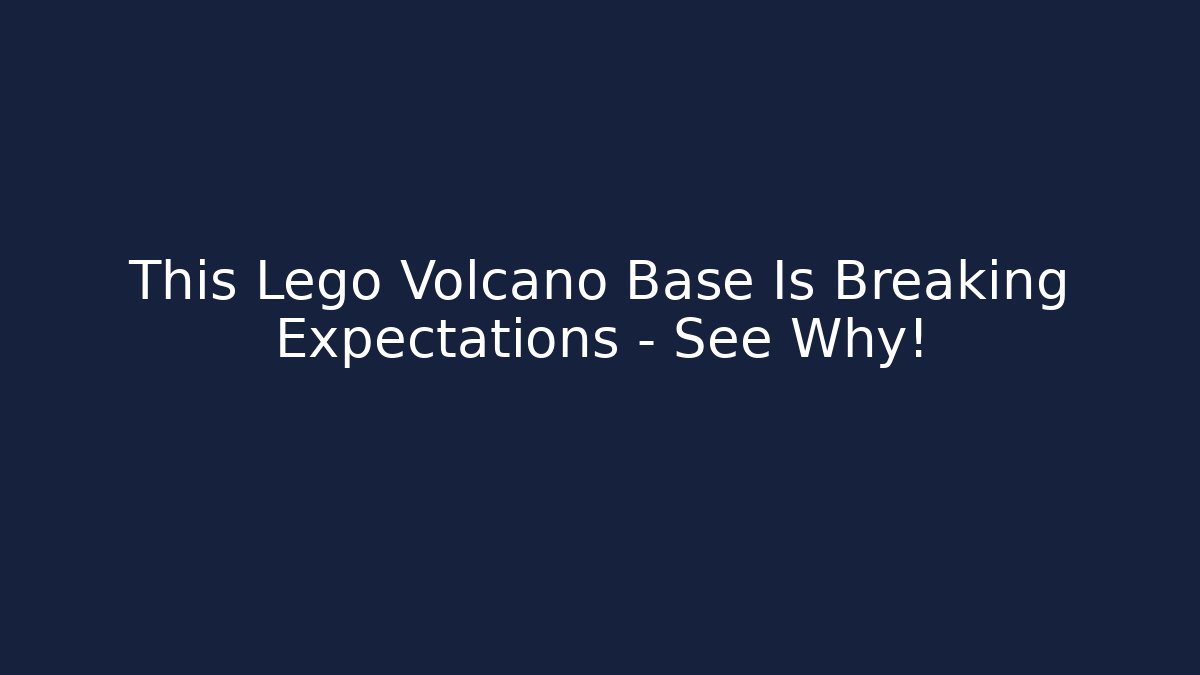 This Lego Volcano Base Is Breaking Expectations - See Why!